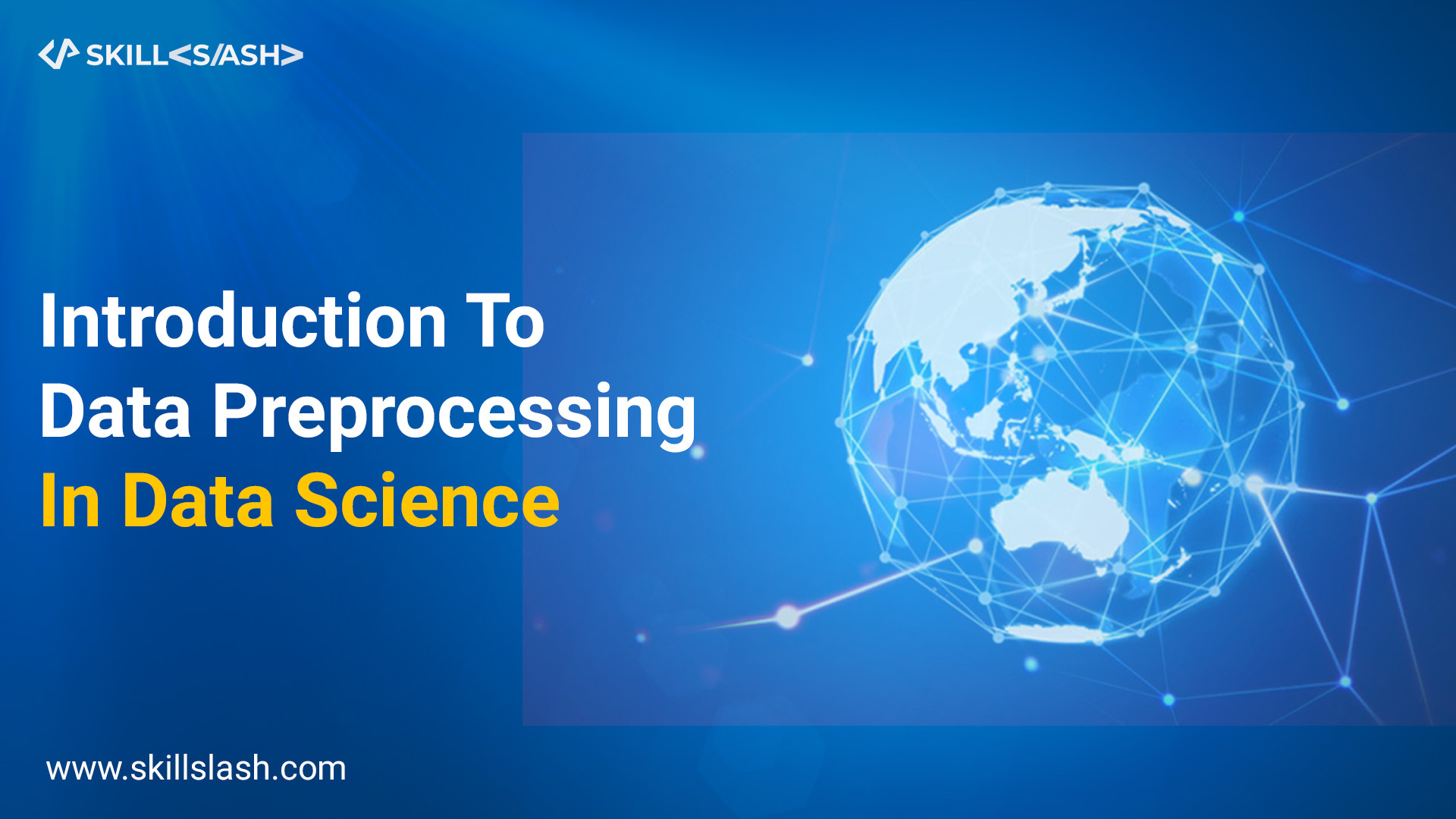 SKILL<S/ASH>

Introduction To Data Preprocessing In Data Science

www.skillslash.com